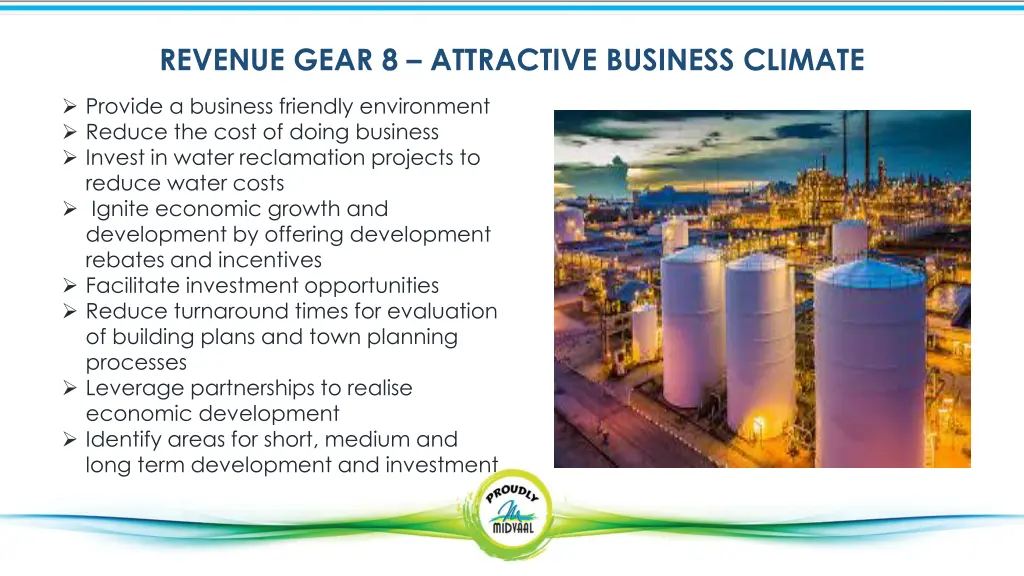 REVENUE GEAR 8 – ATTRACTIVE BUSINESS CLIMATE

➢ Provide a business friendly environment
➢ Reduce the cost of doing business
➢ Invest in water reclamation projects to reduce water costs
➢ Ignite economic growth and development by offering development rebates and incentives
➢ Facilitate investment opportunities
➢ Reduce turnaround times for evaluation of building plans and town planning processes
➢ Leverage partnerships to realise economic development
➢ Identify areas for short, medium and long term development and investment

PROUDLY
MIDVAAL